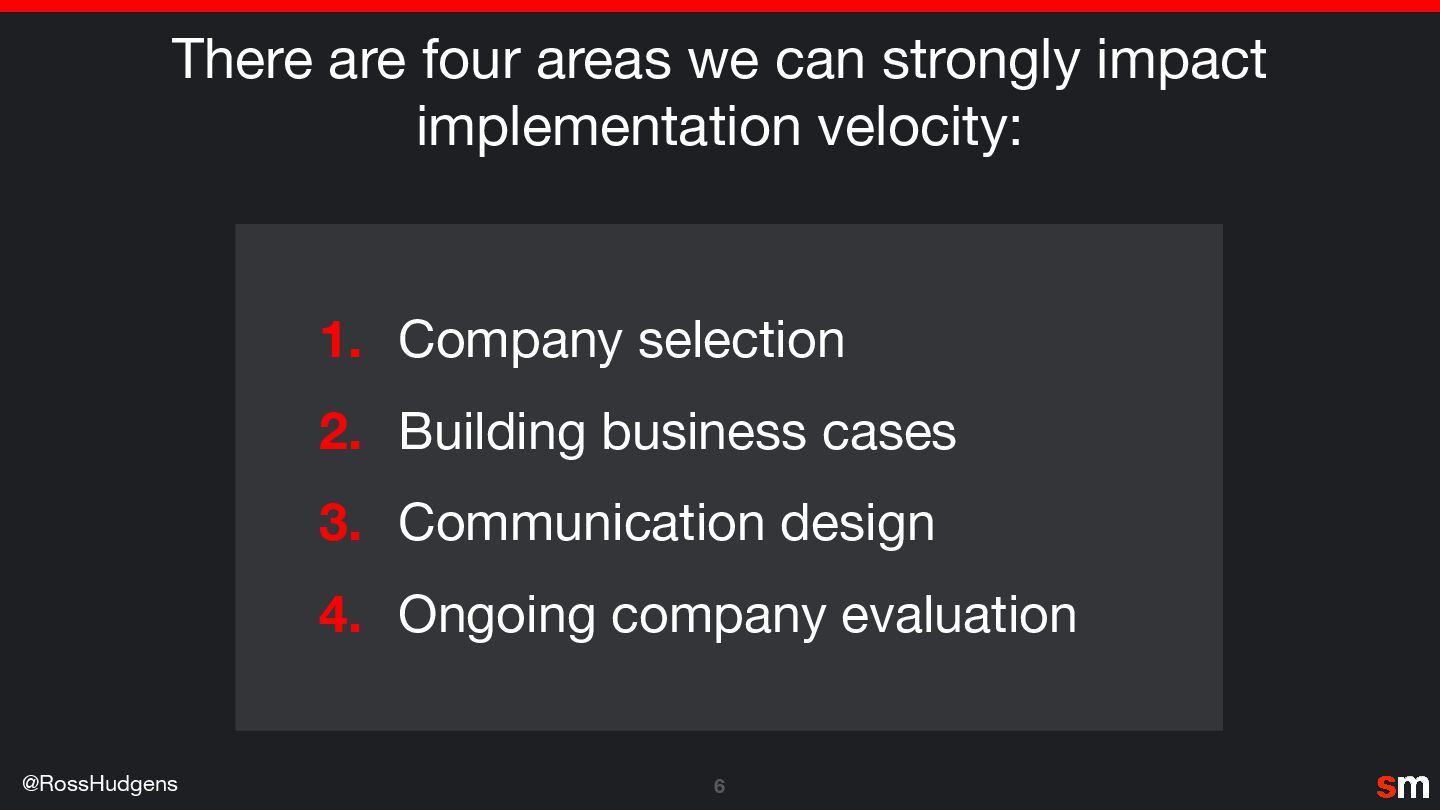 There are four areas we can strongly impact implementation velocity:

1. Company selection
2. Building business cases
3. Communication design
4. Ongoing company evaluation

@RossHudgens

6

sm